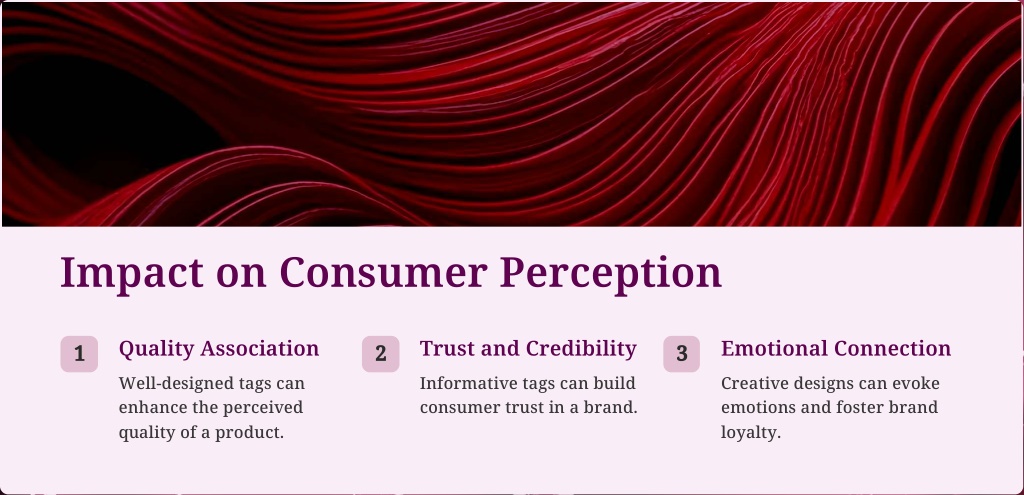 Impact on Consumer Perception

1

Quality Association

Well-designed tags can enhance the perceived quality of a product.

2

Trust and Credibility

Informative tags can build consumer trust in a brand.

3

Emotional Connection

Creative designs can evoke emotions and foster brand loyalty.